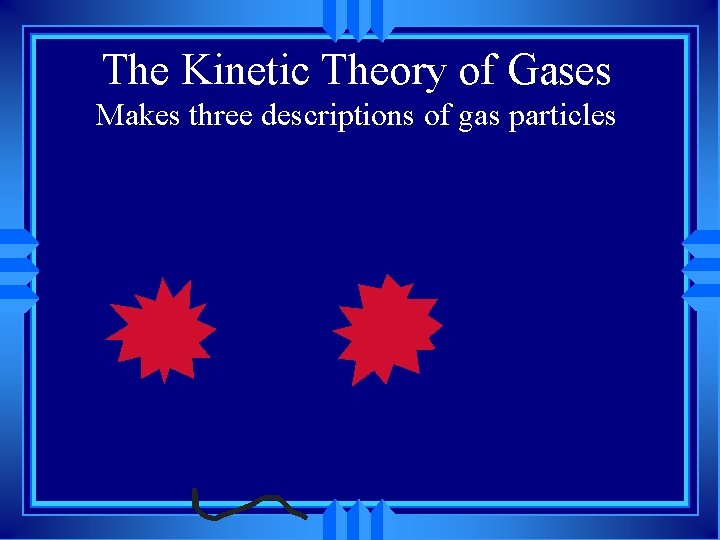 The Kinetic Theory of Gases
Makes three descriptions of gas particles